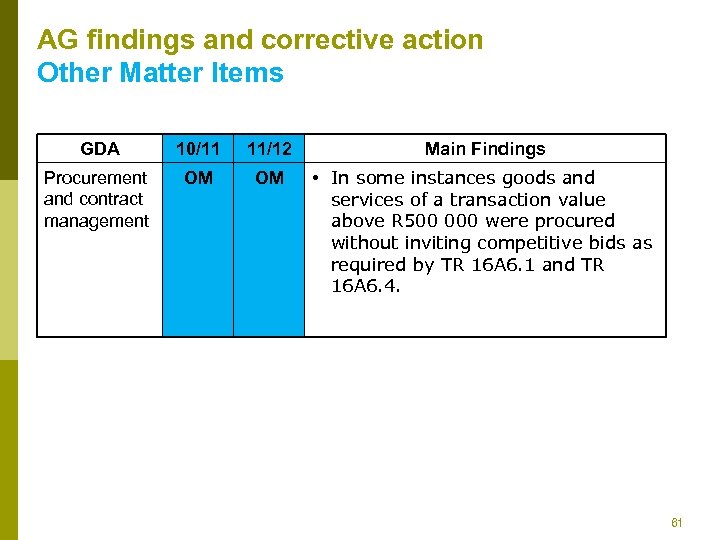 AG findings and corrective action
Other Matter Items

| GDA | 10/11 | 11/12 | Main Findings |
|---|---|---|---|
| Procurement and contract management | OM | OM | • In some instances goods and services of a transaction value above R500 000 were procured without inviting competitive bids as required by TR 16A6.1 and TR 16A6.4. |

61